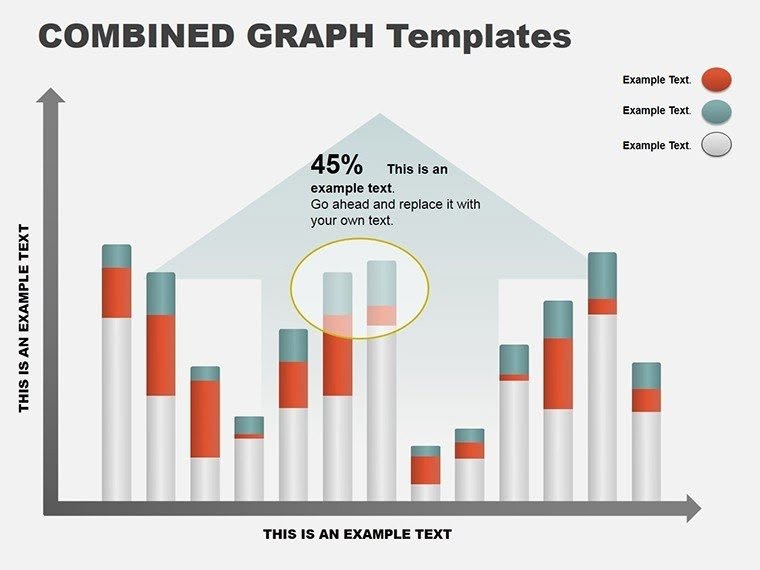 COMBINED GRAPH Templates

Example Text.

Example Text.

Example Text.

45% This is an example text.
Go ahead and replace it with your own text.

THIS IS AN EXAMPLE TEXT

THIS IS AN EXAMPLE TEXT